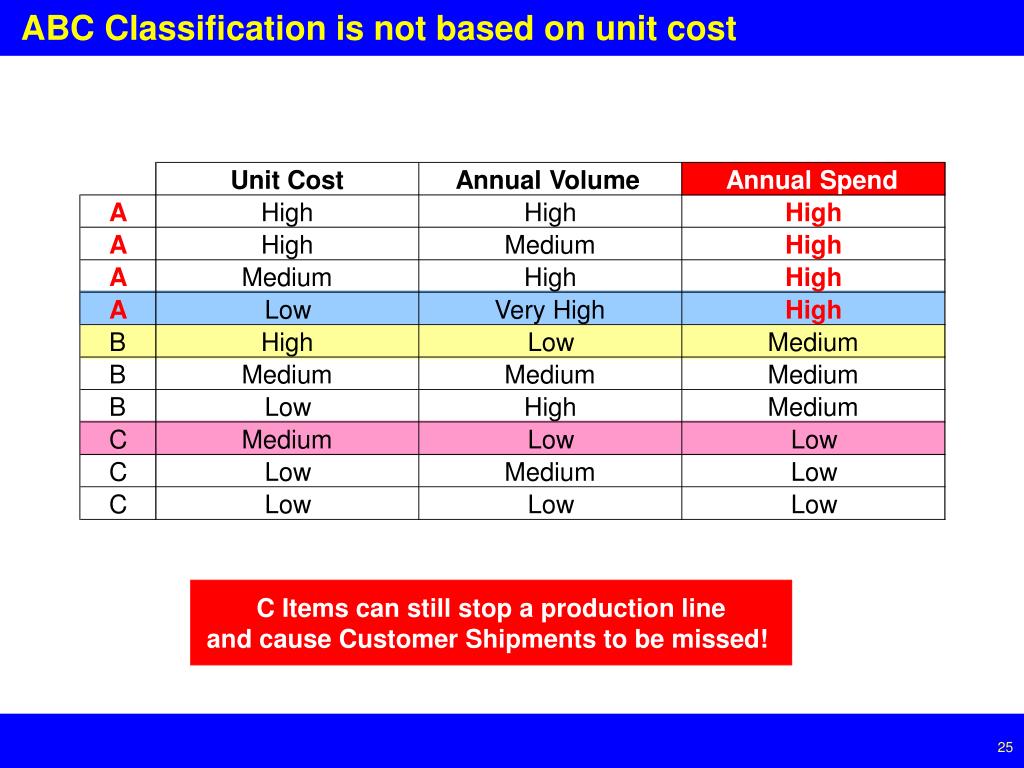 ABC Classification is not based on unit cost

| | Unit Cost | Annual Volume | Annual Spend |
|---|---|---|---|
| A | High | High | High |
| A | High | Medium | High |
| A | Medium | High | High |
| A | Low | Very High | High |
| B | High | Low | Medium |
| B | Medium | Medium | Medium |
| B | Low | High | Medium |
| C | Medium | Low | Low |
| C | Low | Medium | Low |
| C | Low | Low | Low |

C Items can still stop a production line and cause Customer Shipments to be missed!

25